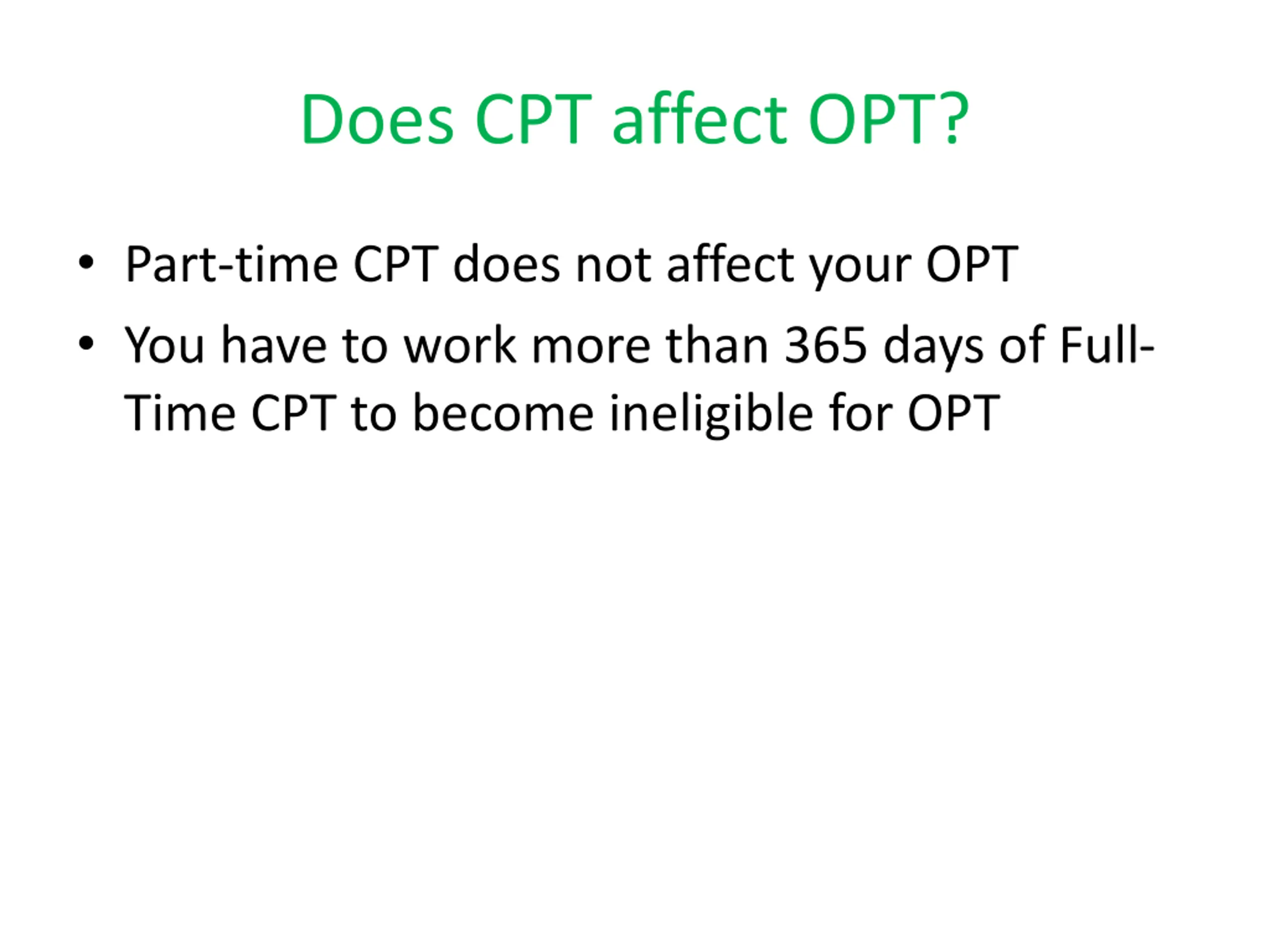 Does CPT affect OPT?

• Part-time CPT does not affect your OPT
• You have to work more than 365 days of Full-Time CPT to become ineligible for OPT